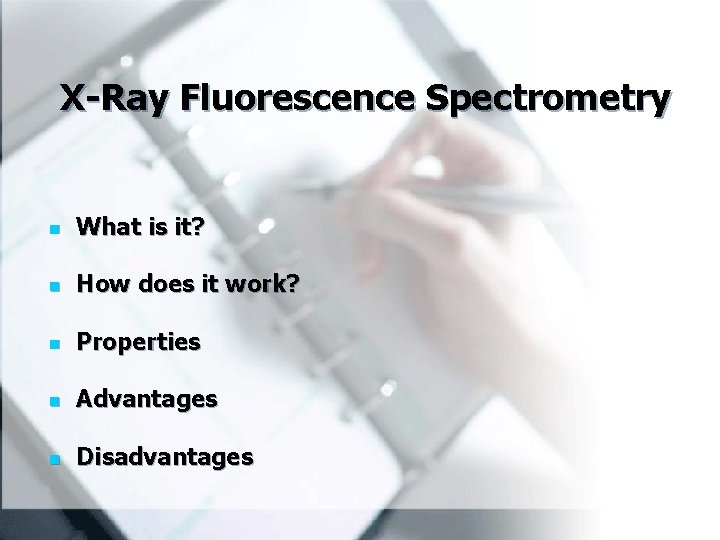 X-Ray Fluorescence Spectrometry

- What is it?
- How does it work?
- Properties
- Advantages
- Disadvantages